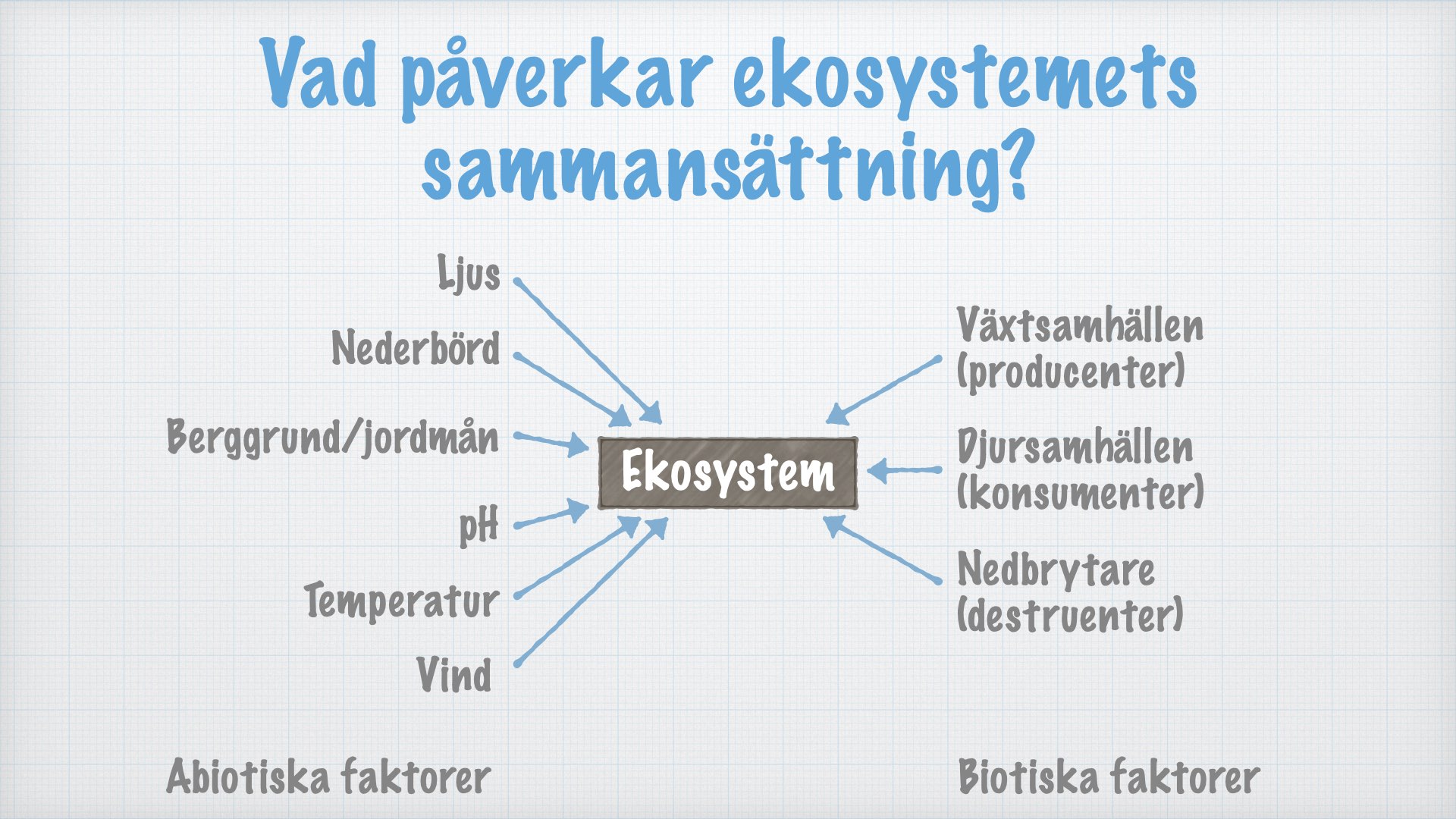 Vad påverkar ekosystemets sammansättning?

Ljus

Nederbörd

Berggrund/jordmån

pH

Temperatur

Vind

Ekosystem

Växtsamhällen (producenter)

Djursamhällen (konsumenter)

Nedbrytare (destruenter)

Abiotiska faktorer

Biotiska faktorer